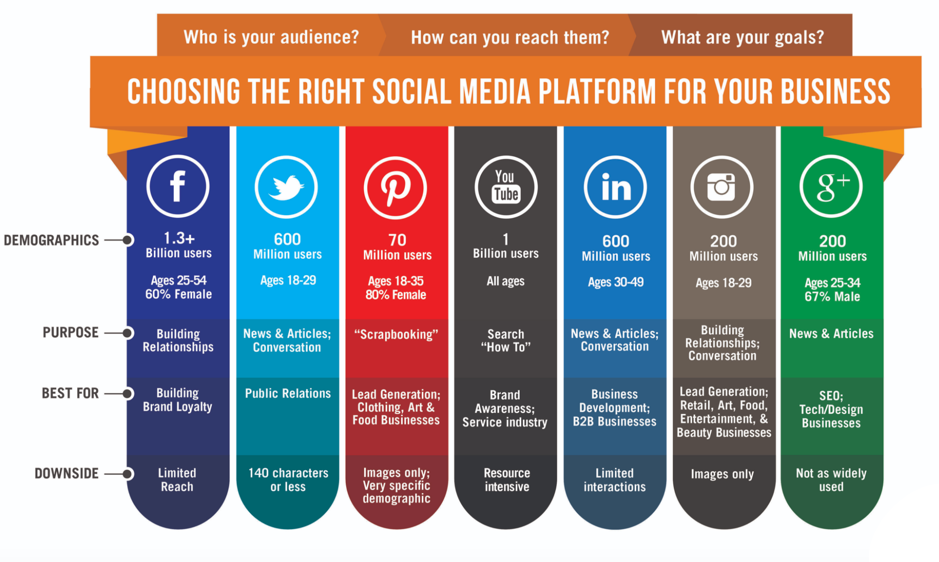 Who is your audience? How can you reach them? What are your goals?

CHOOSING THE RIGHT SOCIAL MEDIA PLATFORM FOR YOUR BUSINESS

| | f | | | You Tube | in | | g+ |
|---|---|---|---|---|---|---|---|
| DEMOGRAPHICS | 1.3+ Billion users Ages 25-54 60% Female | 600 Million users Ages 18-29 | 70 Million users Ages 18-35 80% Female | 1 Billion users All ages | 600 Million users Ages 30-49 | 200 Million users Ages 18-29 | 200 Million users Ages 25-34 67% Male |
| PURPOSE | Building Relationships | News & Articles; Conversation | "Scrapbooking" | Search "How To" | News & Articles; Conversation | Building Relationships; Conversation | News & Articles |
| BEST FOR | Building Brand Loyalty | Public Relations | Lead Generation; Clothing, Art & Food Businesses | Brand Awareness; Service industry | Business Development; B2B Businesses | Lead Generation; Retail, Art, Food, Entertainment, & Beauty Businesses | SEO; Tech/Design Businesses |
| DOWNSIDE | Limited Reach | 140 characters or less | Images only; Very specific demographic | Resource intensive | Limited interactions | Images only | Not as widely used |